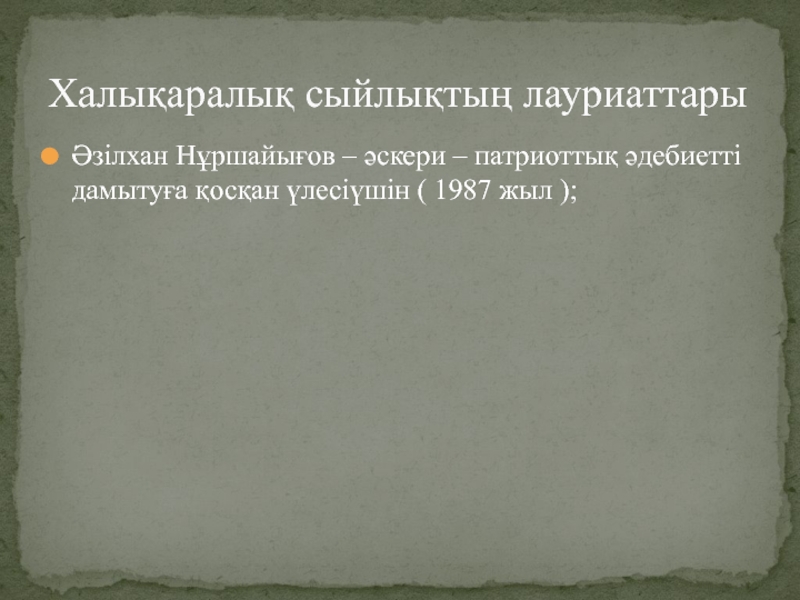 Халықаралық сыйлықтың лауриаттары

Әзілхан Нұршайығов – әскери – патриоттық әдебиетті дамытуға қосқан үлесіүшін ( 1987 жыл );